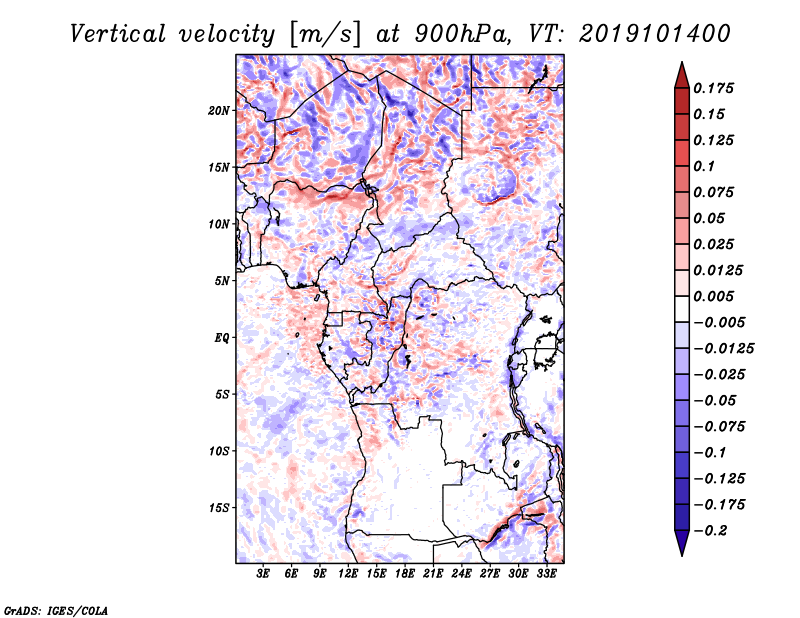 Vertical velocity [m/s] at 900hPa, VT: 2019101400

20N
15N
10N
5N
EQ
5S
10S
15S

3E 6E 9E 12E 15E 18E 21E 24E 27E 30E 33E

0.175
0.15
0.125
0.1
0.075
0.05
0.025
0.0125
0.005
−0.005
−0.0125
−0.025
−0.05
−0.075
−0.1
−0.125
−0.175
−0.2

GrADS: IGES/COLA